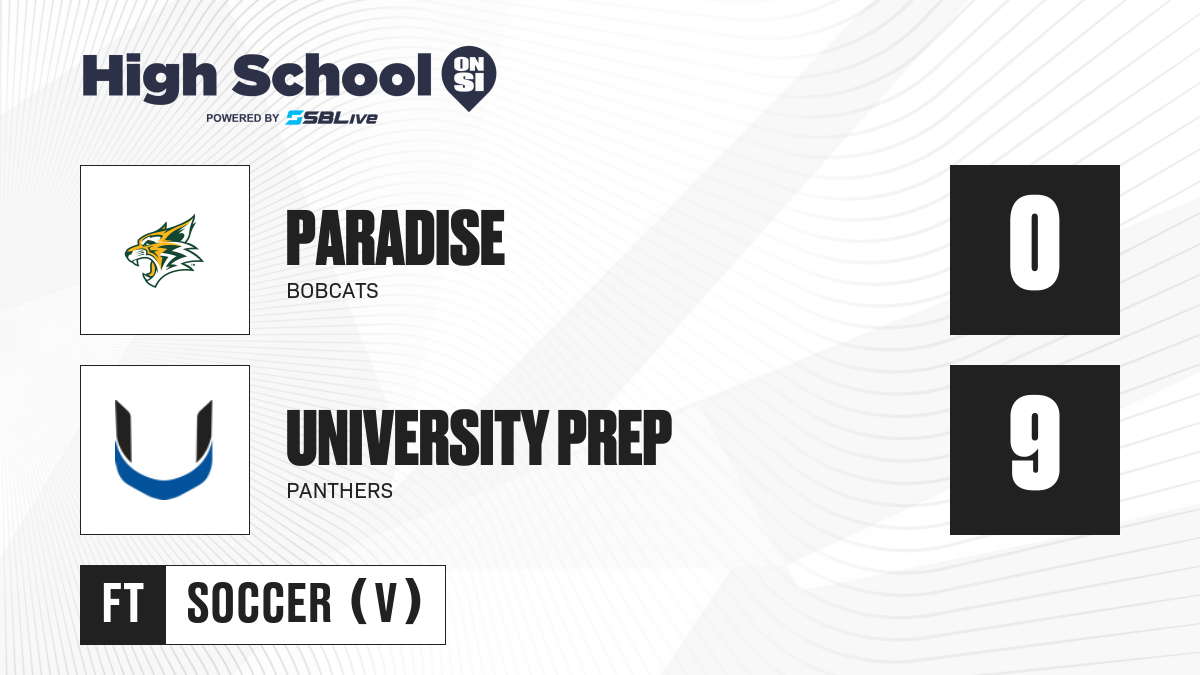 High School ON SI
POWERED BY SBLive

PARADISE
BOBCATS
0

UNIVERSITY PREP
PANTHERS
9

FT
SOCCER (V)